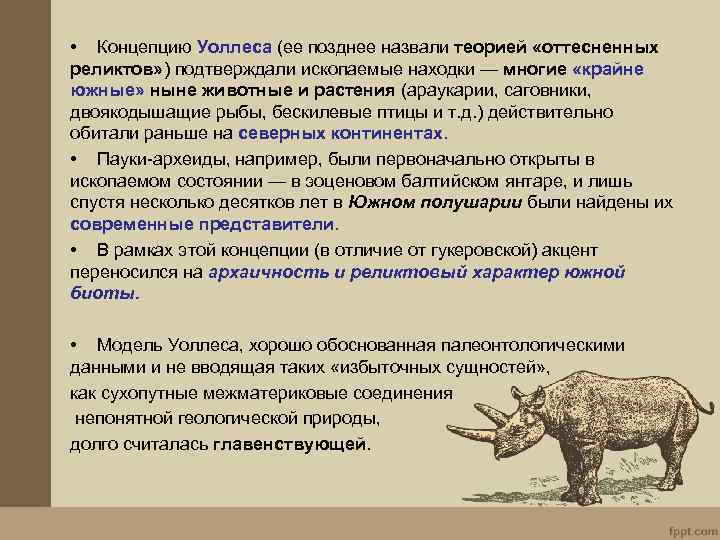 • Концепцию Уоллеса (ее позднее назвали теорией «оттесненных реликтов») подтверждали ископаемые находки — многие «крайне южные» ныне животные и растения (араукарии, саговники, двоякодышащие рыбы, бескилевые птицы и т.д.) действительно обитали раньше на северных континентах.

• Пауки-археиды, например, были первоначально открыты в ископаемом состоянии — в эоценовом балтийском янтаре, и лишь спустя несколько десятков лет в Южном полушарии были найдены их современные представители.

• В рамках этой концепции (в отличие от гукеровской) акцент переносился на архаичность и реликтовый характер южной биоты.

• Модель Уоллеса, хорошо обоснованная палеонтологическими данными и не вводящая таких «избыточных сущностей», как сухопутные межматериковые соединения непонятной геологической природы, долго считалась главенствующей.

fppt.com